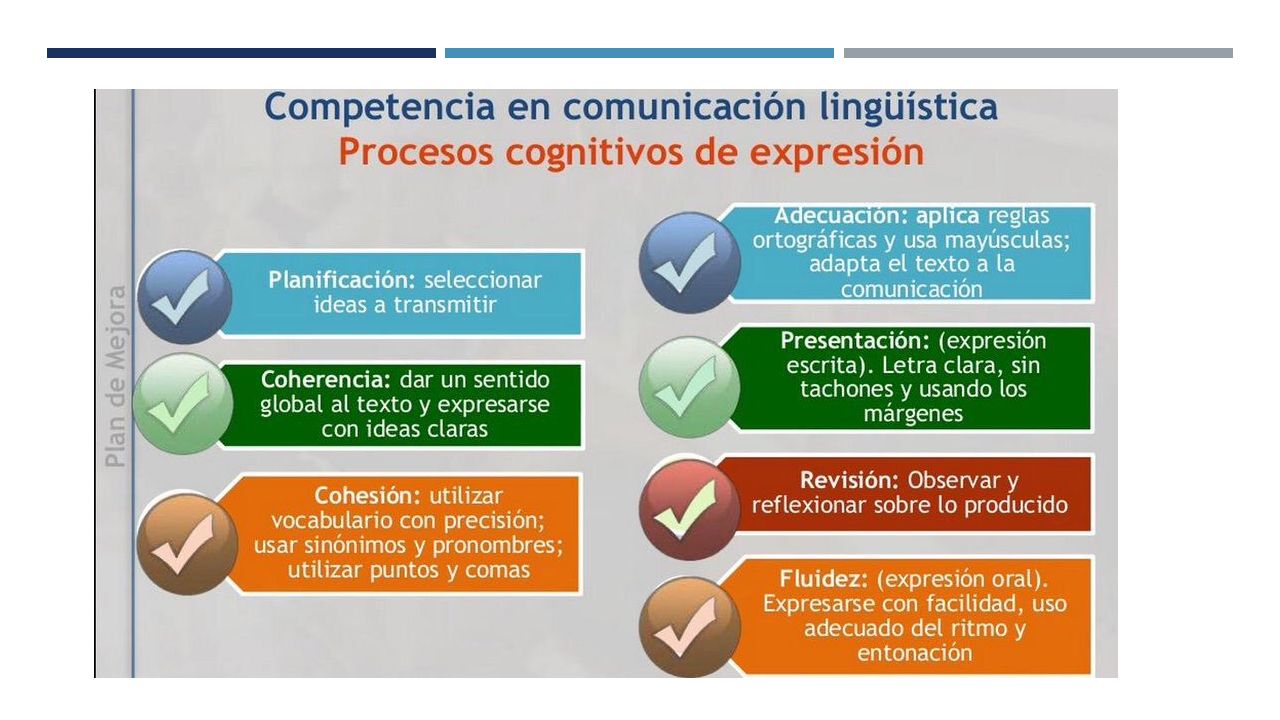 Competencia en comunicación lingüística
Procesos cognitivos de expresión

Plan de Mejora

Planificación: seleccionar ideas a transmitir

Coherencia: dar un sentido global al texto y expresarse con ideas claras

Cohesión: utilizar vocabulario con precisión; usar sinónimos y pronombres; utilizar puntos y comas

Adecuación: aplica reglas ortográficas y usa mayúsculas; adapta el texto a la comunicación

Presentación: (expresión escrita). Letra clara, sin tachones y usando los márgenes

Revisión: Observar y reflexionar sobre lo producido

Fluidez: (expresión oral). Expresarse con facilidad, uso adecuado del ritmo y entonación